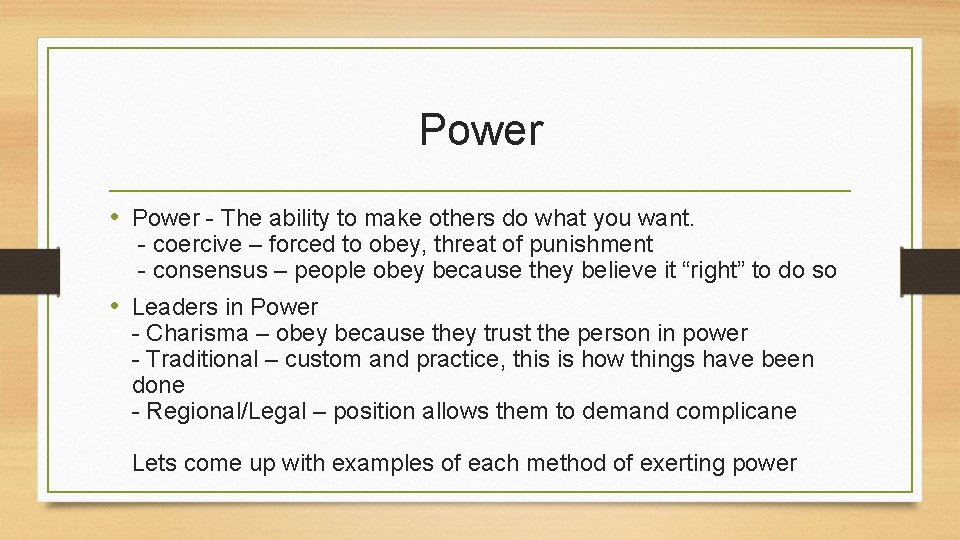 Power

• Power - The ability to make others do what you want.
- coercive – forced to obey, threat of punishment
- consensus – people obey because they believe it “right” to do so

• Leaders in Power
- Charisma – obey because they trust the person in power
- Traditional – custom and practice, this is how things have been done
- Regional/Legal – position allows them to demand complicane

Lets come up with examples of each method of exerting power